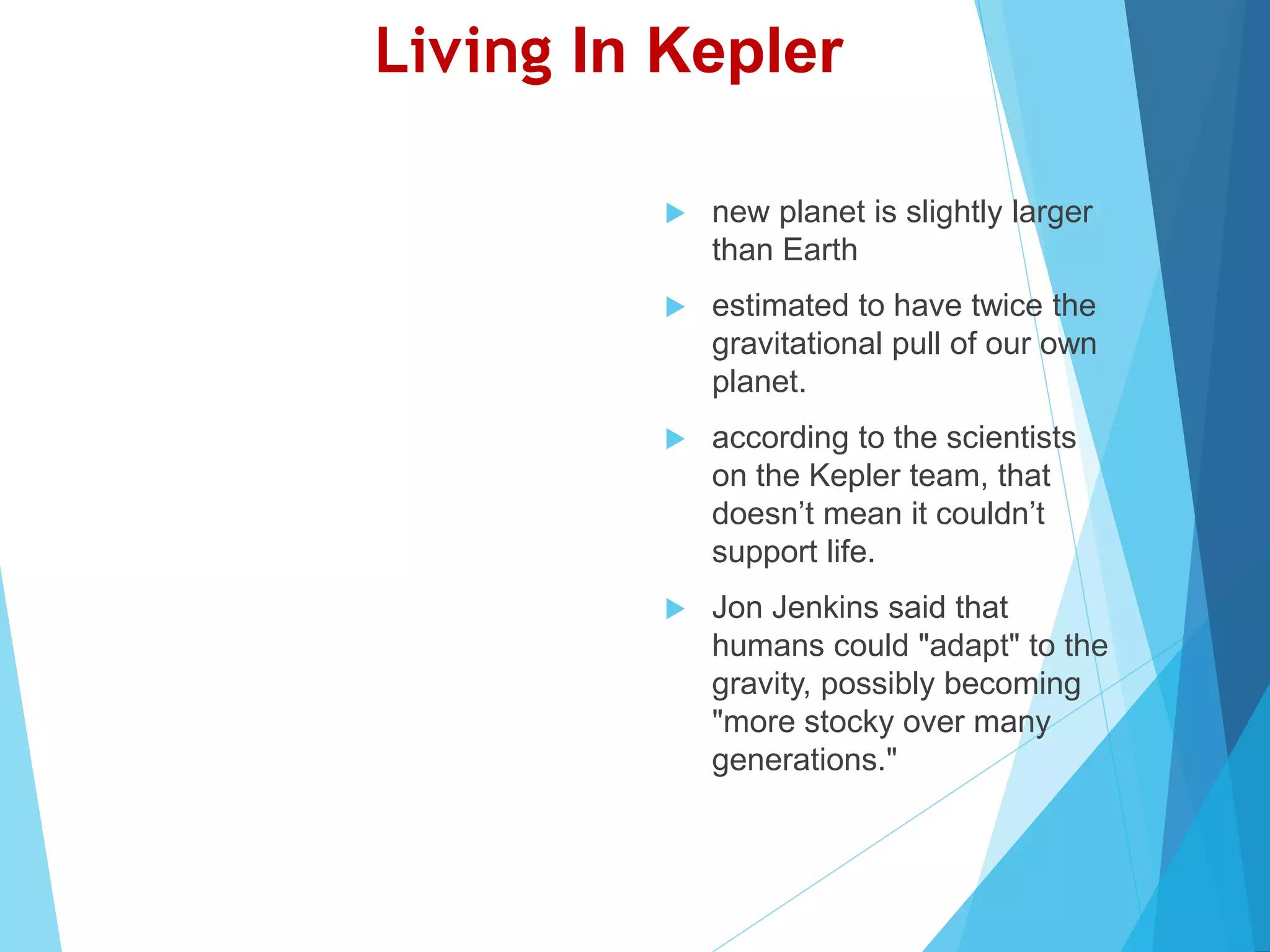 Living In Kepler

new planet is slightly larger than Earth

estimated to have twice the gravitational pull of our own planet.

according to the scientists on the Kepler team, that doesn’t mean it couldn’t support life.

Jon Jenkins said that humans could "adapt" to the gravity, possibly becoming "more stocky over many generations."